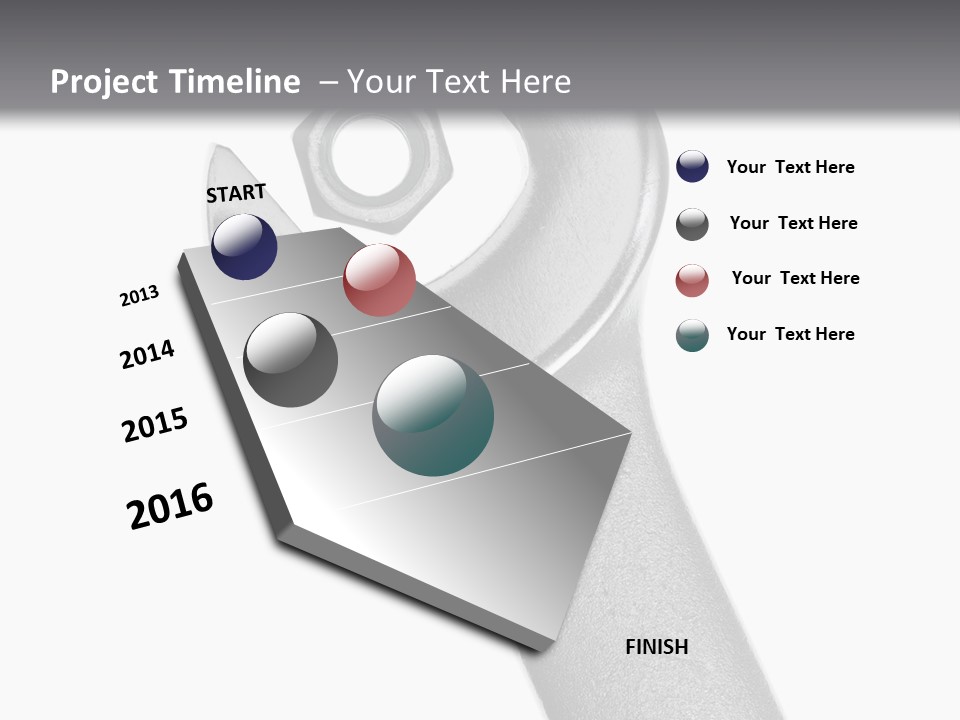 Project Timeline – Your Text Here

START

2013

2014

2015

2016

FINISH

Your Text Here

Your Text Here

Your Text Here

Your Text Here